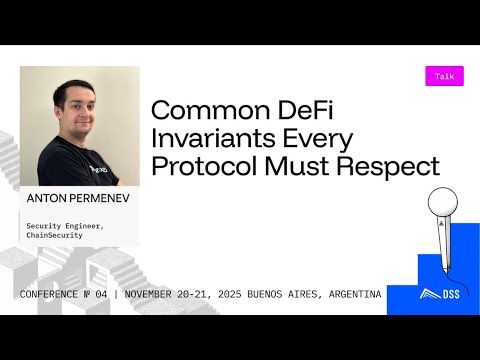 Talk

Common DeFi Invariants Every Protocol Must Respect

ANTON PERMENEV

Security Engineer, ChainSecurity

CONFERENCE № 04 | NOVEMBER 20-21, 2025 BUENOS AIRES, ARGENTINA

DSS